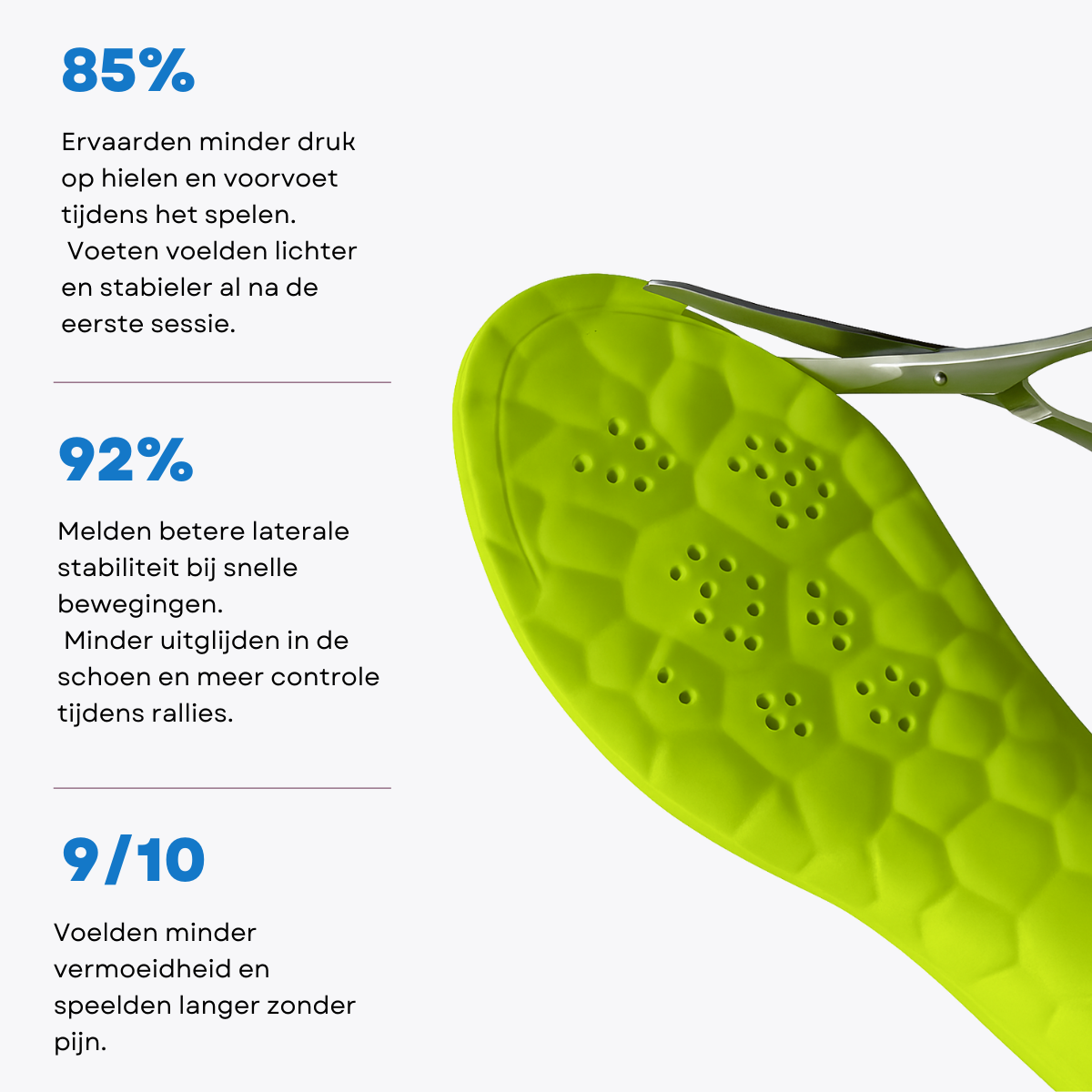 85%

Ervaarden minder druk op hielen en voorvoet tijdens het spelen.
Voeten voelden lichter en stabieler al na de eerste sessie.

92%

Melden betere laterale stabiliteit bij snelle bewegingen.
Minder uitglijden in de schoen en meer controle tijdens rallies.

9/10

Voelden minder vermoeidheid en speelden langer zonder pijn.